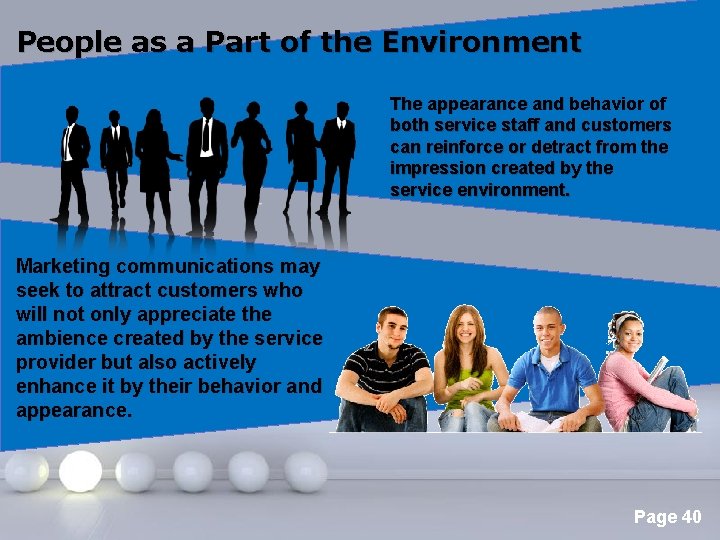 People as a Part of the Environment

The appearance and behavior of both service staff and customers can reinforce or detract from the impression created by the service environment.

Marketing communications may seek to attract customers who will not only appreciate the ambience created by the service provider but also actively enhance it by their behavior and appearance.

Page 40